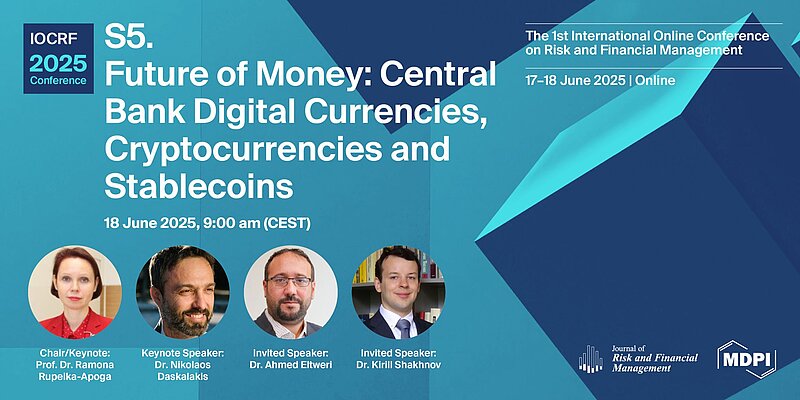 IOCRF
2025
Conference

S5.
Future of Money: Central Bank Digital Currencies, Cryptocurrencies and Stablecoins

18 June 2025, 9:00 am (CEST)

The 1st International Online Conference on Risk and Financial Management

17–18 June 2025 | Online

Chair/Keynote: Prof. Dr. Ramona Rupeika-Apoga

Keynote Speaker: Dr. Nikolaos Daskalakis

Invited Speaker: Dr. Ahmed Eltweri

Invited Speaker: Dr. Kirill Shakhnov

Journal of Risk and Financial Management

MDPI